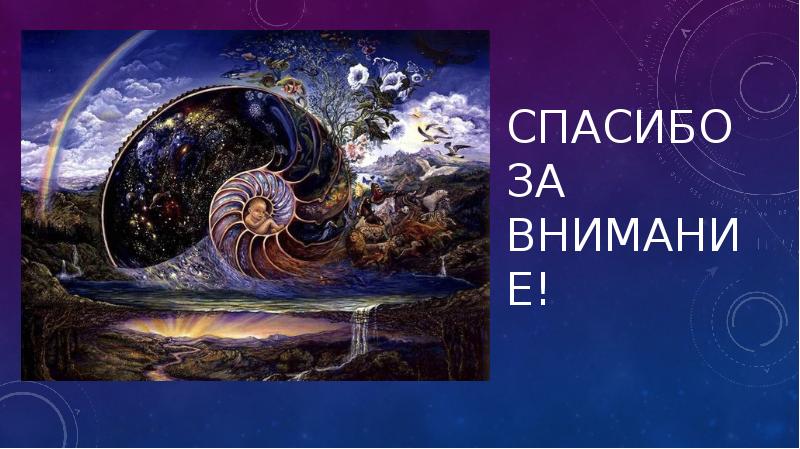 СПАСИБО ЗА ВНИМАНИЕ!